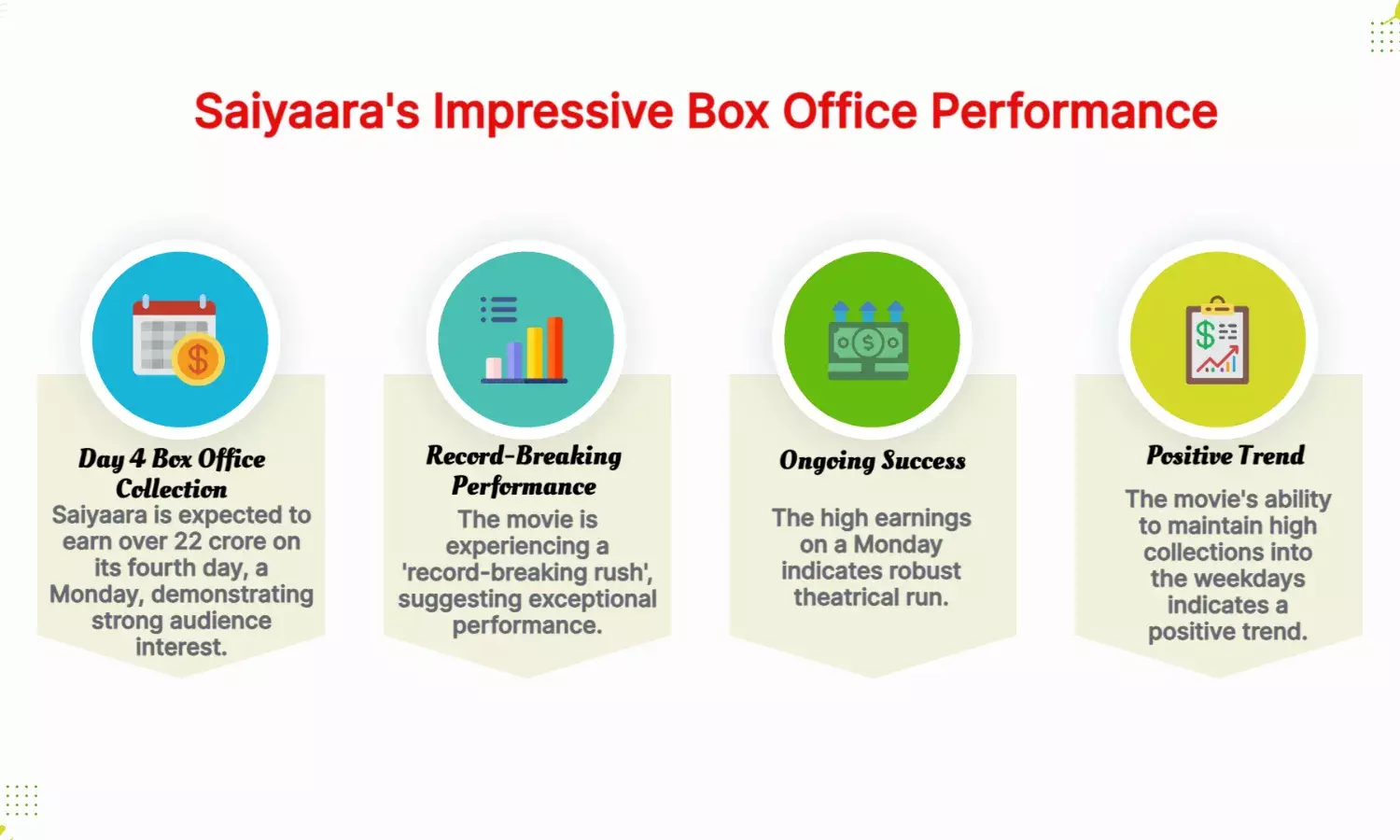 Saiyaara's Impressive Box Office Performance

Day 4 Box Office Collection
Saiyaara is expected to earn over 22 crore on its fourth day, a Monday, demonstrating strong audience interest.

Record-Breaking Performance
The movie is experiencing a 'record-breaking rush', suggesting exceptional performance.

Ongoing Success
The high earnings on a Monday indicates robust theatrical run.

Positive Trend
The movie's ability to maintain high collections into the weekdays indicates a positive trend.